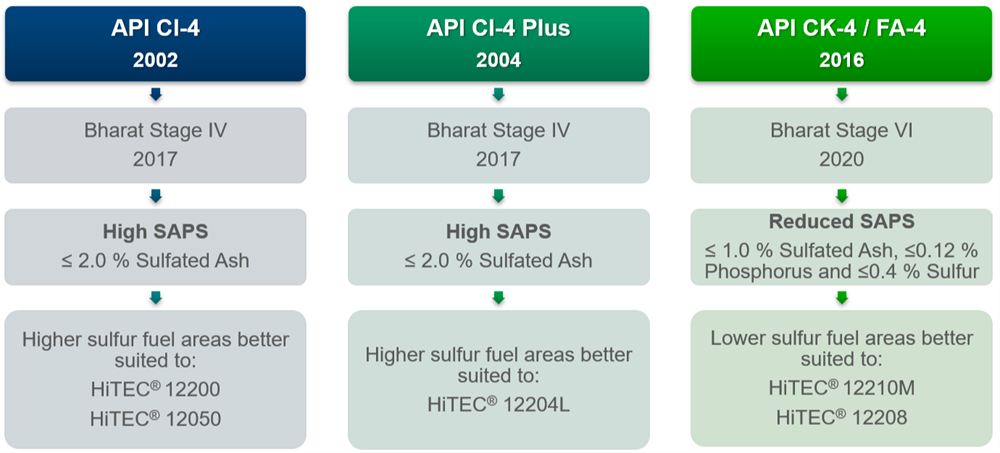 API CI-4
2002

Bharat Stage IV
2017

High SAPS
≤ 2.0 % Sulfated Ash

Higher sulfur fuel areas better suited to:
HiTEC® 12200
HiTEC® 12050

API CI-4 Plus
2004

Bharat Stage IV
2017

High SAPS
≤ 2.0 % Sulfated Ash

Higher sulfur fuel areas better suited to:
HiTEC® 12204L

API CK-4 / FA-4
2016

Bharat Stage VI
2020

Reduced SAPS
≤ 1.0 % Sulfated Ash, ≤0.12 % Phosphorus and ≤0.4 % Sulfur

Lower sulfur fuel areas better suited to:
HiTEC® 12210M
HiTEC® 12208